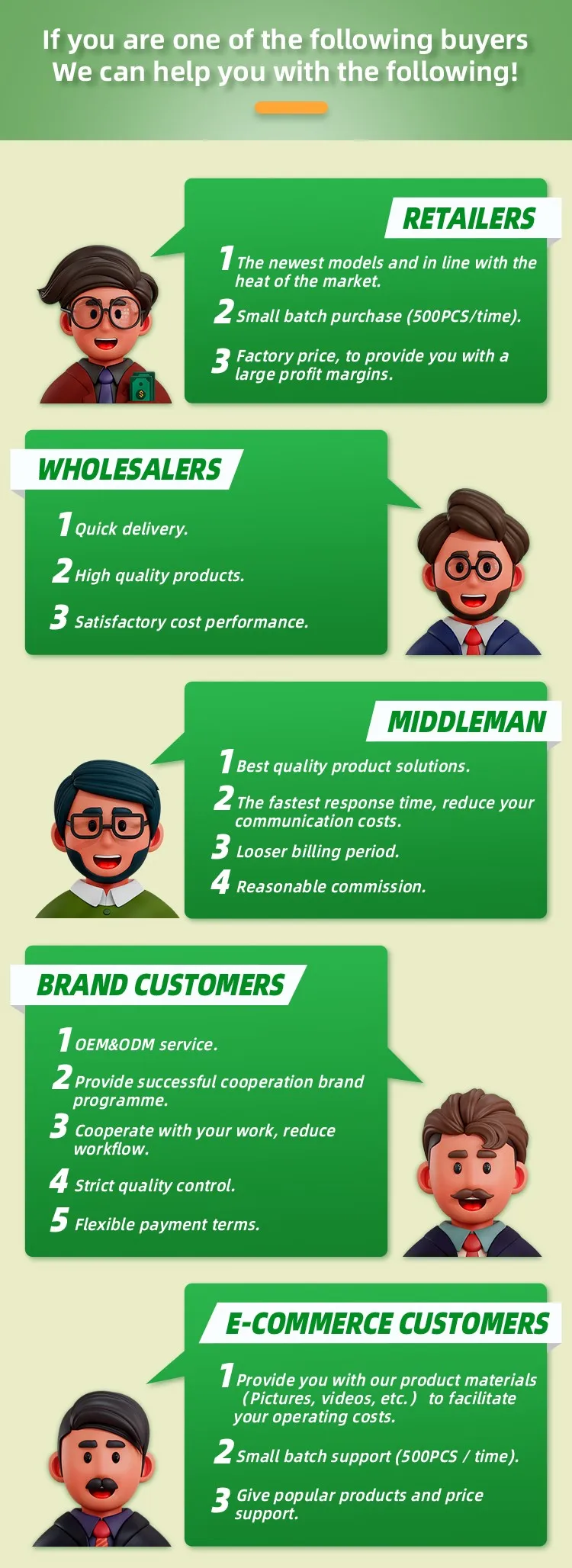 If you are one of the following buyers
We can help you with the following!

RETAILERS

1 The newest models and in line with the heat of the market.

2 Small batch purchase (500PCS/time).

3 Factory price, to provide you with a large profit margins.

WHOLESALERS

1 Quick delivery.

2 High quality products.

3 Satisfactory cost performance.

MIDDLEMAN

1 Best quality product solutions.

2 The fastest response time, reduce your communication costs.

3 Looser billing period.

4 Reasonable commission.

BRAND CUSTOMERS

1 OEM&ODM service.

2 Provide successful cooperation brand programme.

3 Cooperate with your work, reduce workflow.

4 Strict quality control.

5 Flexible payment terms.

E-COMMERCE CUSTOMERS

1 Provide you with our product materials (Pictures, videos, etc.) to facilitate your operating costs.

2 Small batch support (500PCS / time).

3 Give popular products and price support.